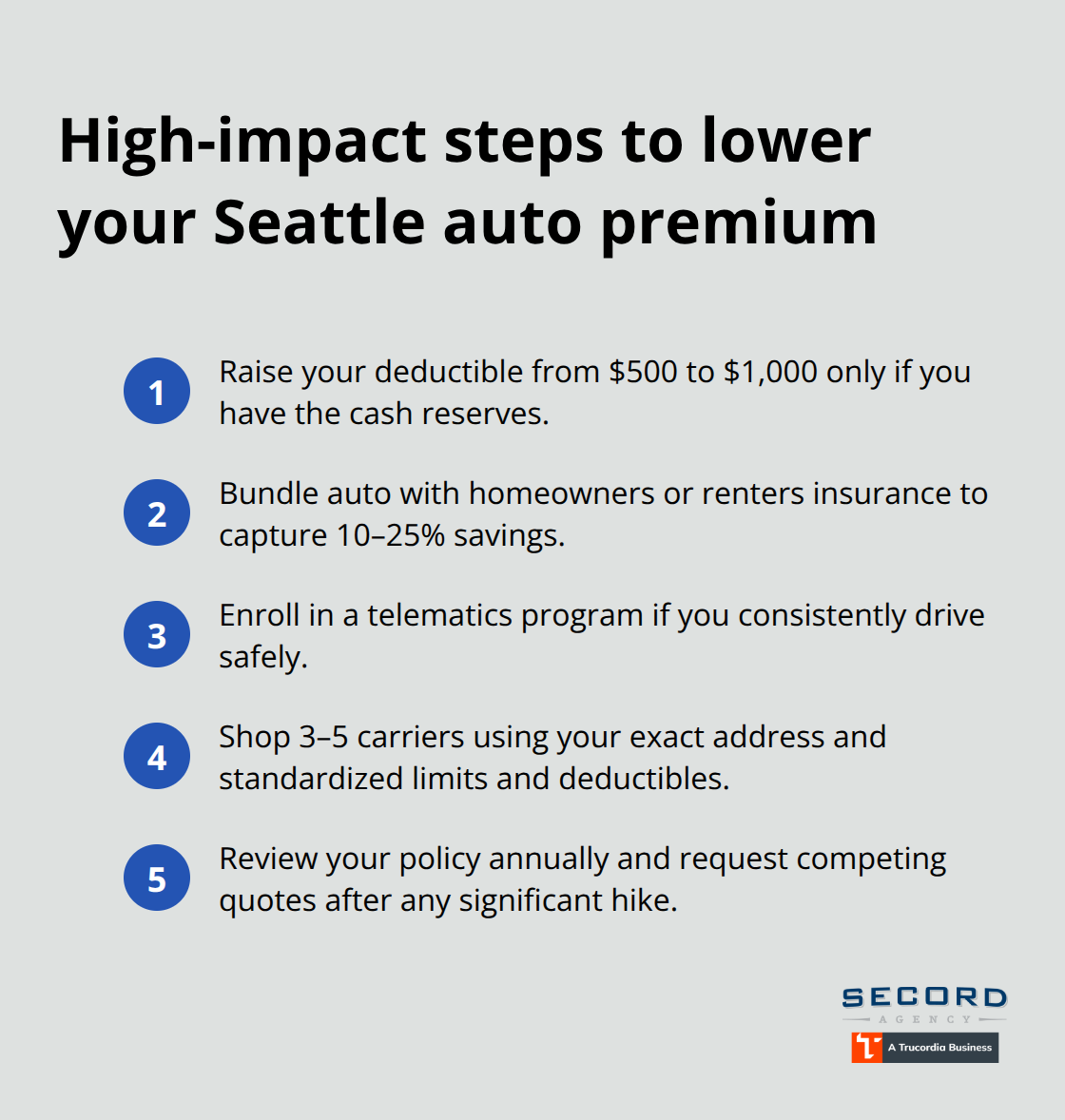 High-impact steps to lower your Seattle auto premium

1 Raise your deductible from \$500 to \$1,000 only if you have the cash reserves.

2 Bundle auto with homeowners or renters insurance to capture 10–25% savings.

3 Enroll in a telematics program if you consistently drive safely.

4 Shop 3–5 carriers using your exact address and standardized limits and deductibles.

5 Review your policy annually and request competing quotes after any significant hike.

SECORD
AGENCY
A Trucordia Business